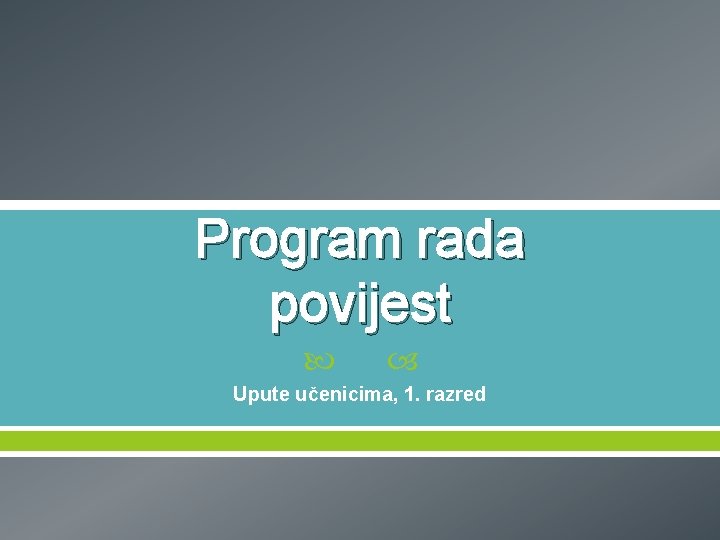 Program rada povijest

Upute učenicima, 1. razred